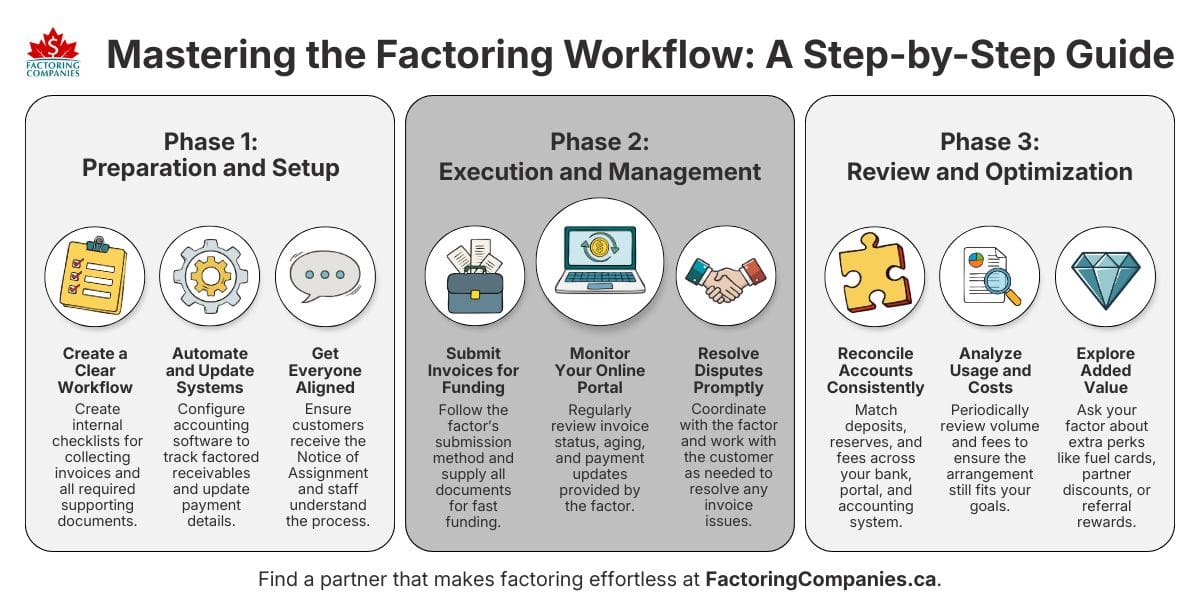 FACTORING COMPANIES

Mastering the Factoring Workflow: A Step-by-Step Guide

Phase 1: Preparation and Setup

Create a Clear Workflow
Create internal checklists for collecting invoices and all required supporting documents.

Automate and Update Systems
Configure accounting software to track factored receivables and update payment details.

Get Everyone Aligned
Ensure customers receive the Notice of Assignment and staff understand the process.

Phase 2: Execution and Management

Submit Invoices for Funding
Follow the factor's submission method and supply all documents for fast funding.

Monitor Your Online Portal
Regularly review invoice status, aging, and payment updates provided by the factor.

Resolve Disputes Promptly
Coordinate with the factor and work with the customer as needed to resolve any invoice issues.

Phase 3: Review and Optimization

Reconcile Accounts Consistently
Match deposits, reserves, and fees across your bank, portal, and accounting system.

Analyze Usage and Costs
Periodically review volume and fees to ensure the arrangement still fits your goals.

Explore Added Value
Ask your factor about extra perks like fuel cards, partner discounts, or referral rewards.

Find a partner that makes factoring effortless at FactoringCompanies.ca.